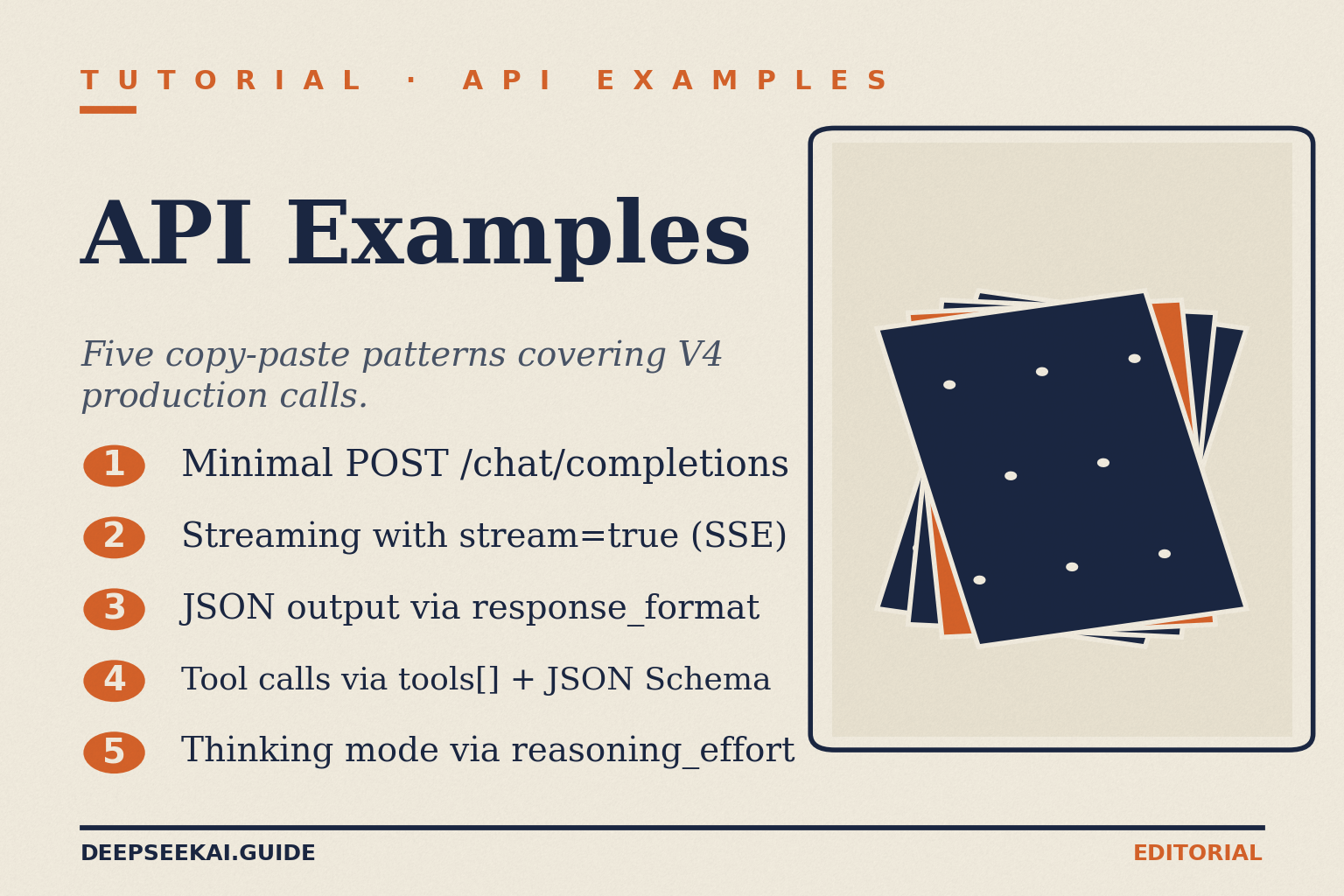 TUTORIAL · API EXAMPLES

API Examples

Five copy-paste patterns covering V4 production calls.

1 Minimal POST /chat/completions

2 Streaming with stream=true (SSE)

3 JSON output via response_format

4 Tool calls via tools[] + JSON Schema

5 Thinking mode via reasoning_effort

DEEPSEEKAI.GUIDE

EDITORIAL